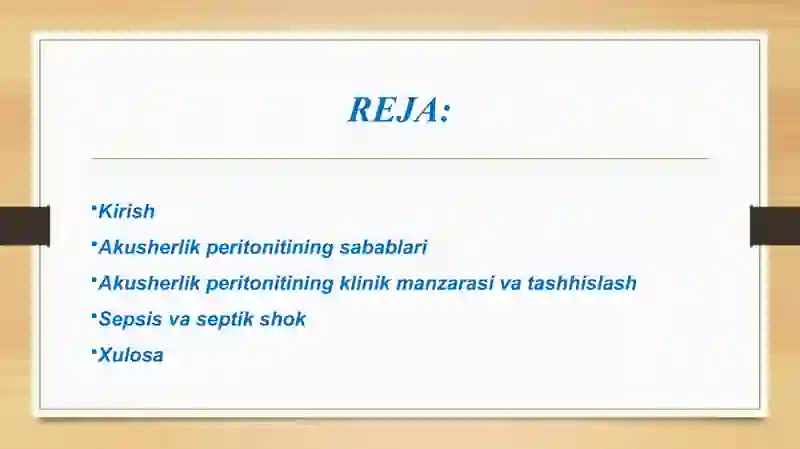 REJA:

•Kirish
•Akusherlik peritonitining sabablari
•Akusherlik peritonitining klinik manzarasi va tashhislash
•Sepsis va septik shok
•Xulosa